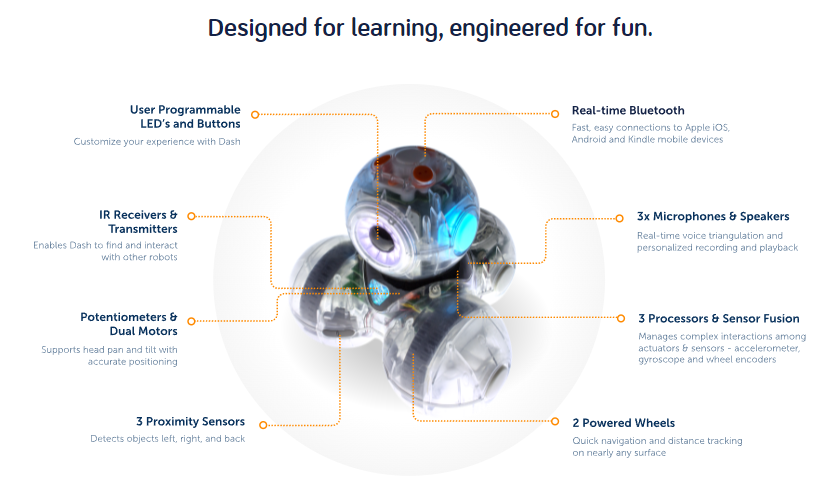 Designed for learning, engineered for fun.

User Programmable LED's and Buttons
Customize your experience with Dash

IR Receivers & Transmitters
Enables Dash to find and interact with other robots

Potentiometers & Dual Motors
Supports head pan and tilt with accurate positioning

3 Proximity Sensors
Detects objects left, right, and back

Real-time Bluetooth
Fast, easy connections to Apple iOS, Android and Kindle mobile devices

3x Microphones & Speakers
Real-time voice triangulation and personalized recording and playback

3 Processors & Sensor Fusion
Manages complex interactions among actuators & sensors - accelerometer, gyroscope and wheel encoders

2 Powered Wheels
Quick navigation and distance tracking on nearly any surface